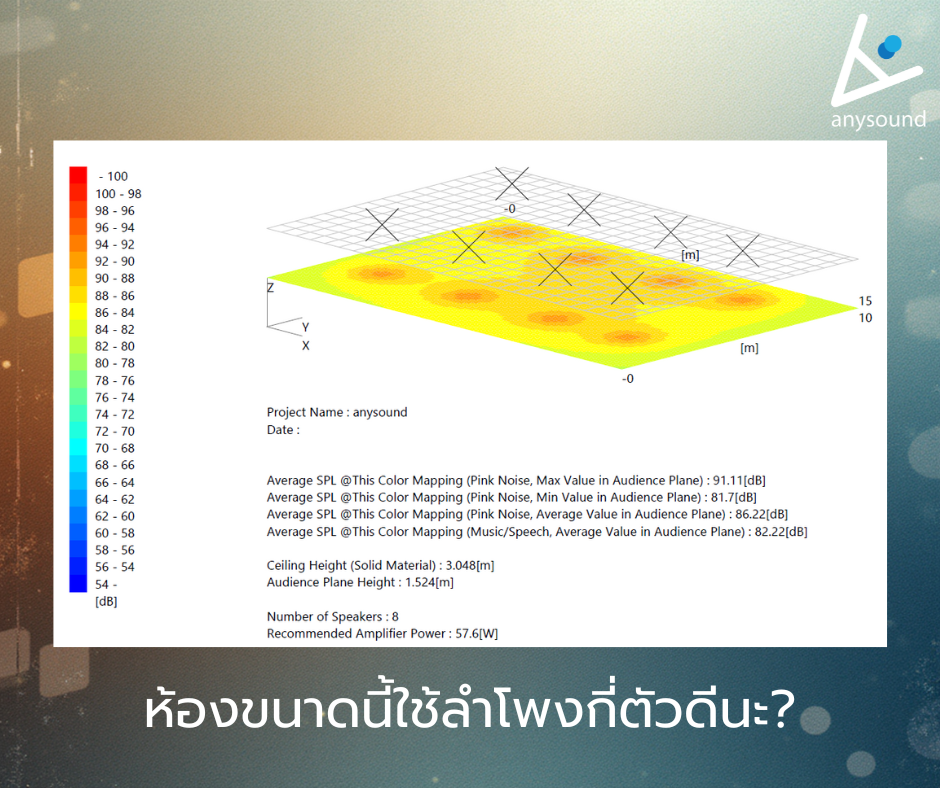 anysound

- 100
100 - 98
98 - 96
96 - 94
94 - 92
92 - 90
90 - 88
88 - 86
86 - 84
84 - 82
82 - 80
80 - 78
78 - 76
76 - 74
74 - 72
72 - 70
70 - 68
68 - 66
66 - 64
64 - 62
62 - 60
60 - 58
58 - 56
56 - 54
54 -
[dB]

-0
[m]
Z
Y
X
15
10
[m]
-0

Project Name : anysound
Date :

Average SPL @This Color Mapping (Pink Noise, Max Value in Audience Plane) : 91.11[dB]
Average SPL @This Color Mapping (Pink Noise, Min Value in Audience Plane) : 81.7[dB]
Average SPL @This Color Mapping (Pink Noise, Average Value in Audience Plane) : 86.22[dB]
Average SPL @This Color Mapping (Music/Speech, Average Value in Audience Plane) : 82.22[dB]

Ceiling Height (Solid Material) : 3.048[m]
Audience Plane Height : 1.524[m]

Number of Speakers : 8
Recommended Amplifier Power : 57.6[W]

ห้องขนาดนี้ใช้ลำโพงกี่ตัวดีนะ?